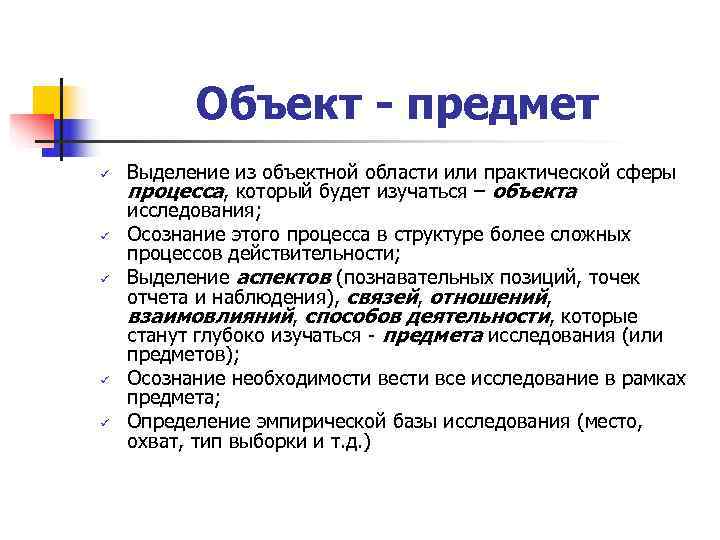 Объект - предмет

✓ Выделение из объектной области или практической сферы процесса, который будет изучаться – объекта исследования;

✓ Осознание этого процесса в структуре более сложных процессов действительности;

✓ Выделение аспектов (познавательных позиций, точек отчета и наблюдения), связей, отношений, взаимовлияний, способов деятельности, которые станут глубоко изучаться - предмета исследования (или предметов);

✓ Осознание необходимости вести все исследование в рамках предмета;

✓ Определение эмпирической базы исследования (место, охват, тип выборки и т.д.)